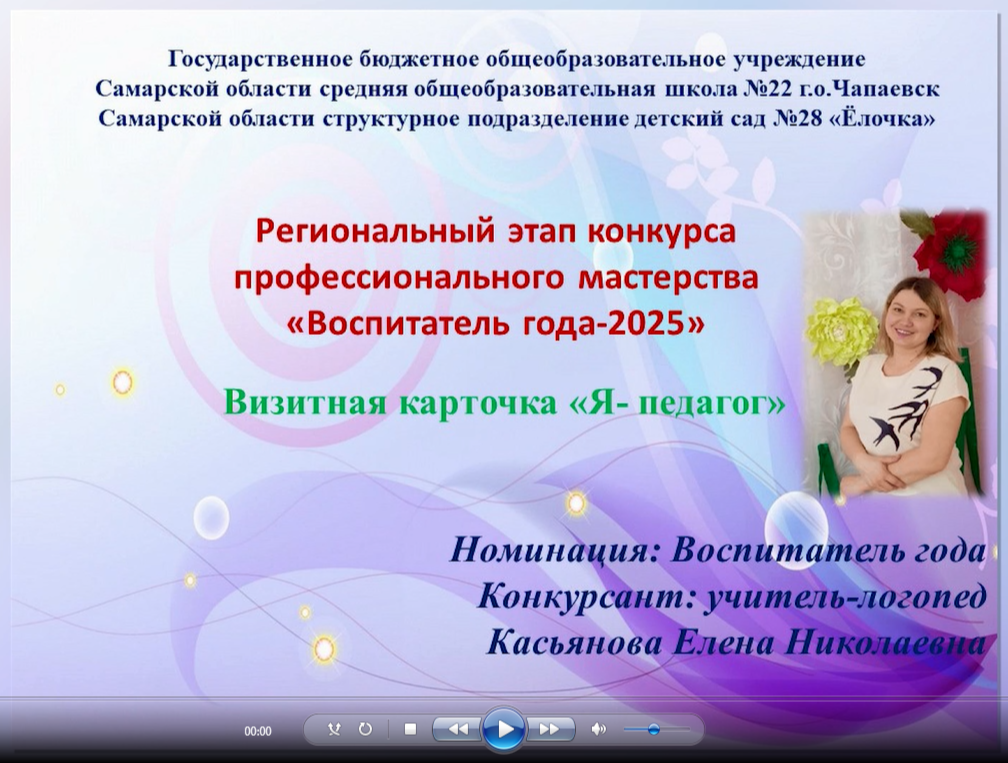 Государственное бюджетное общеобразовательное учреждение Самарской области средняя общеобразовательная школа №22 г.о.Чапаевск Самарской области структурное подразделение детский сад №28 «Ёлочка»

Региональный этап конкурса профессионального мастерства «Воспитатель года-2025»

Визитная карточка «Я- педагог»

Номинация: Воспитатель года
Конкурсант: учитель-логопед
Касьянова Елена Николаевна

00:00